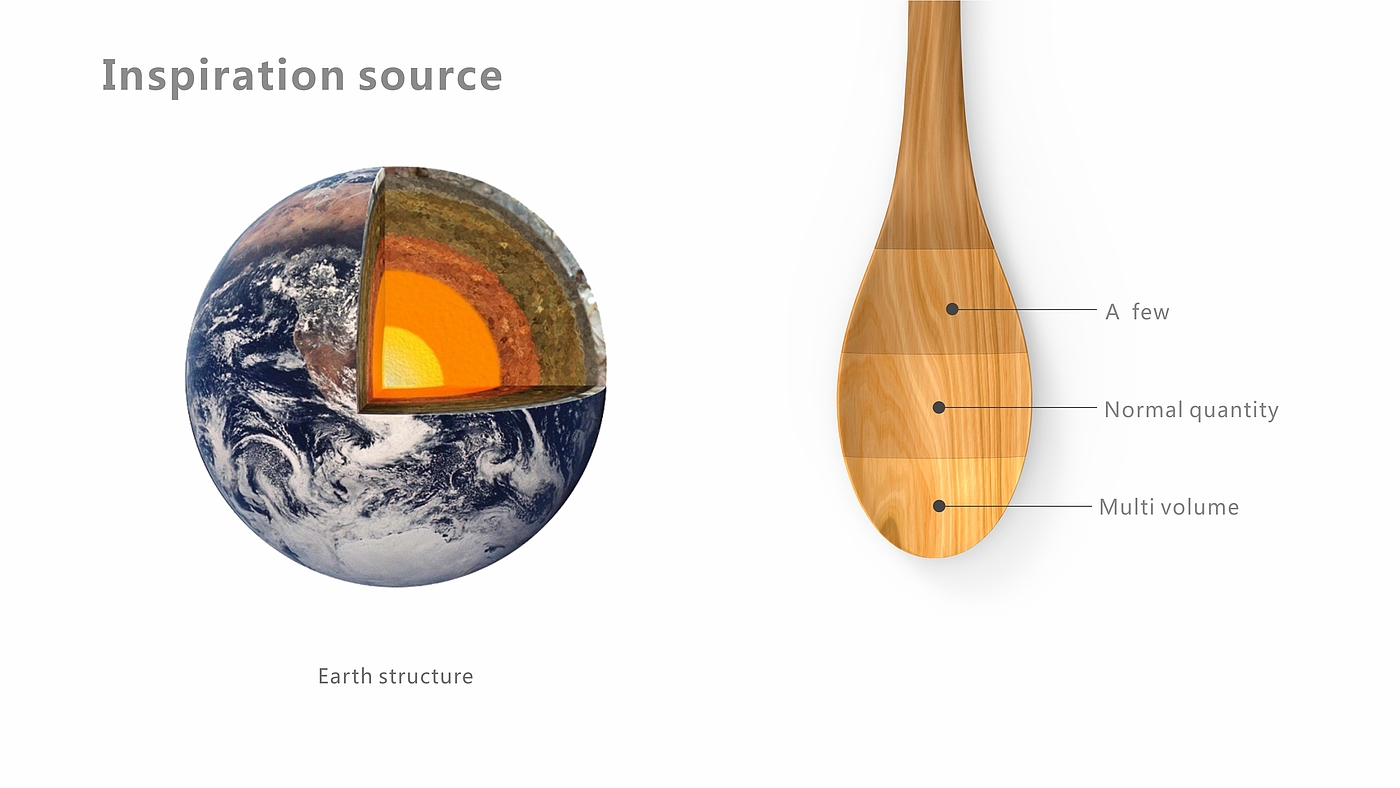 Inspiration source

Earth structure

A few

Normal quantity

Multi volume